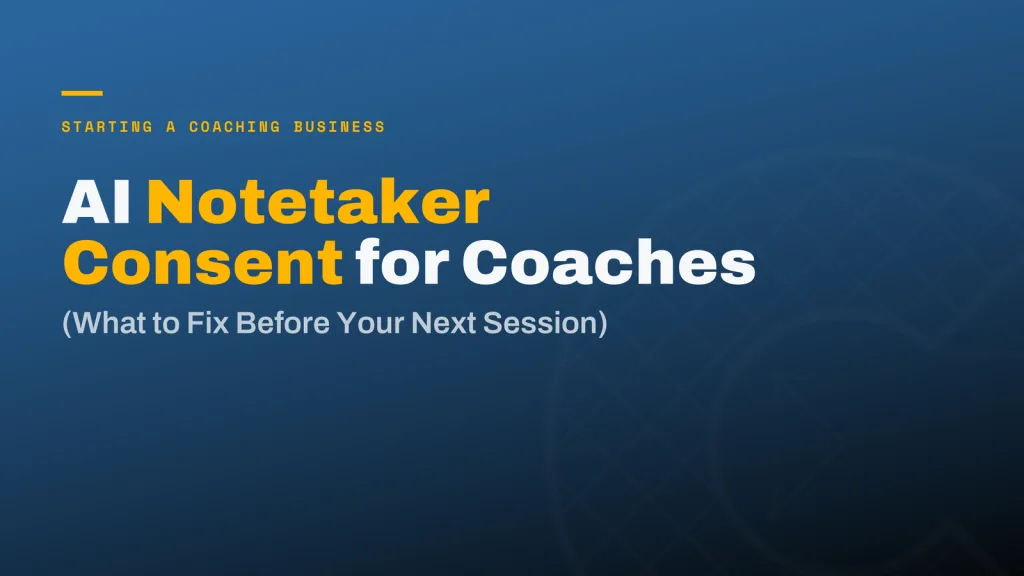 STARTING A COACHING BUSINESS

AI Notetaker Consent for Coaches

(What to Fix Before Your Next Session)